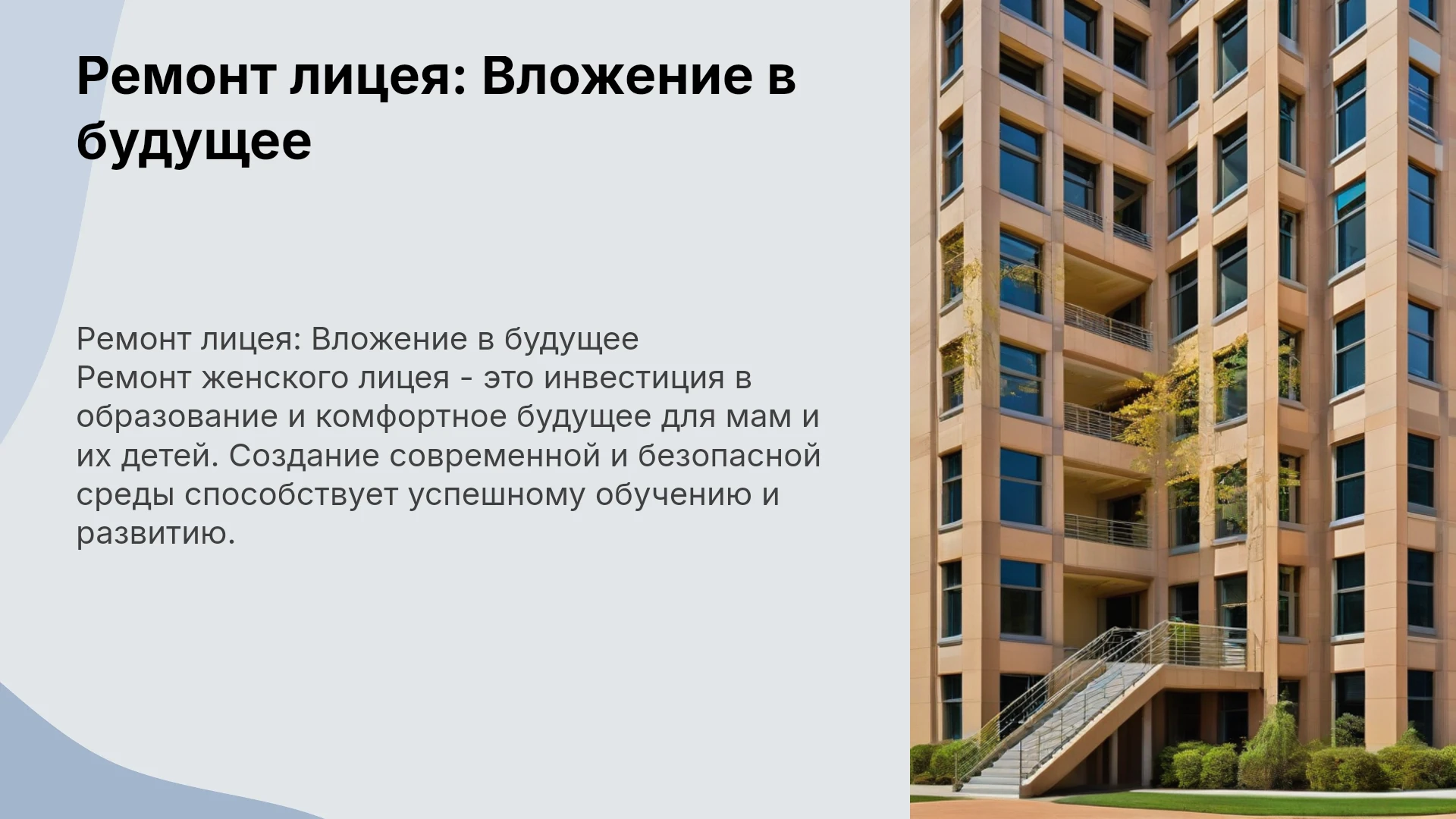 Ремонт лицея: Вложение в будущее

Ремонт лицея: Вложение в будущее
Ремонт женского лицея - это инвестиция в образование и комфортное будущее для мам и их детей. Создание современной и безопасной среды способствует успешному обучению и развитию.